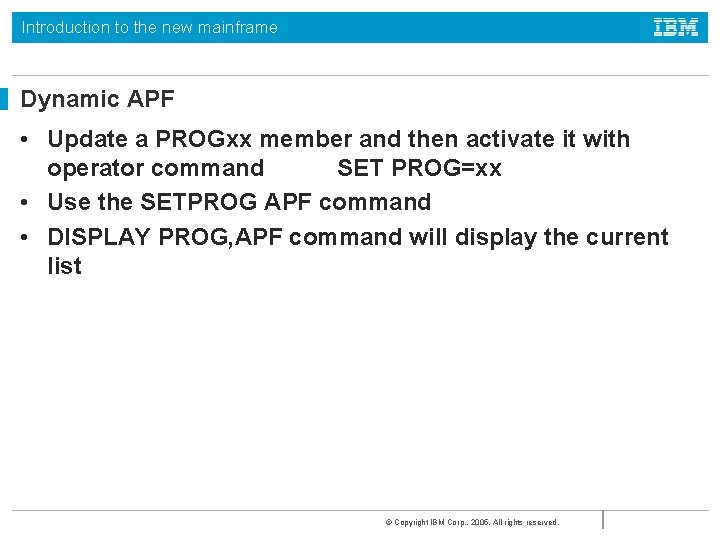 Introduction to the new mainframe

IBM

Dynamic APF

• Update a PROGxx member and then activate it with operator command SET PROG=xx
• Use the SETPROG APF command
• DISPLAY PROG,APF command will display the current list

© Copyright IBM Corp., 2005. All rights reserved.